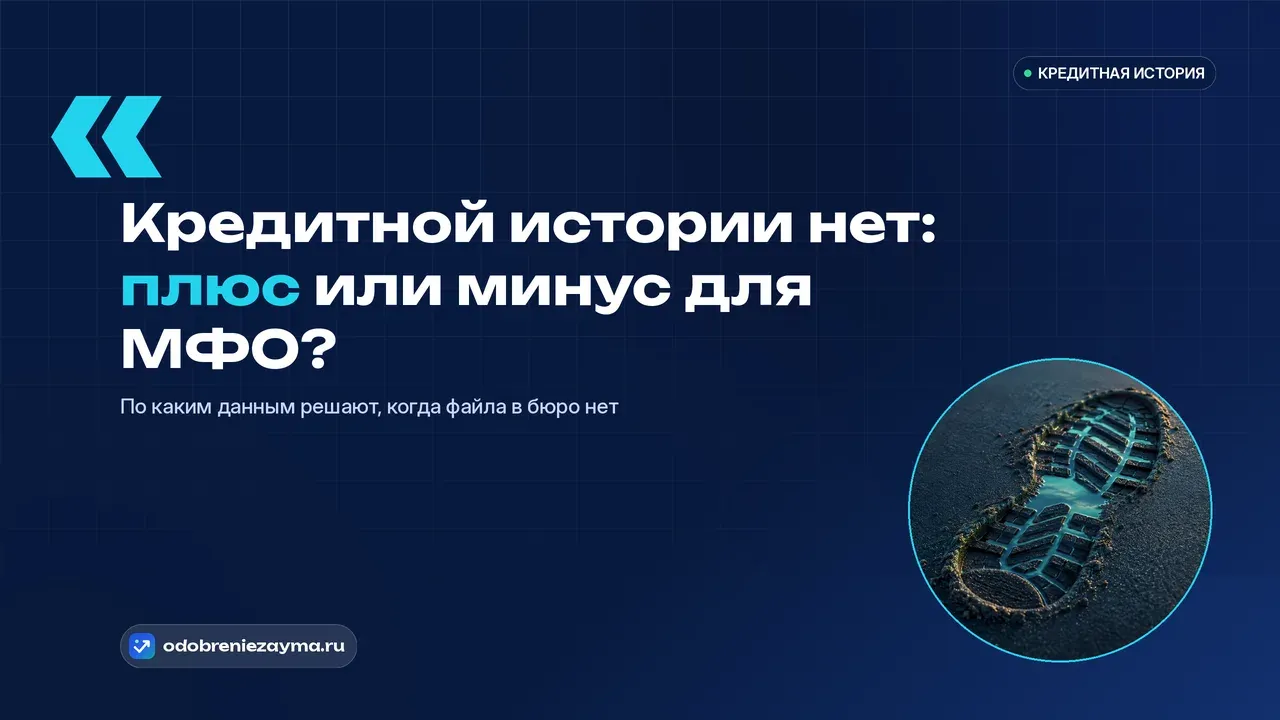 КРЕДИТНАЯ ИСТОРИЯ

Кредитной истории нет: плюс или минус для МФО?

По каким данным решают, когда файла в бюро нет

odobreniezayma.ru